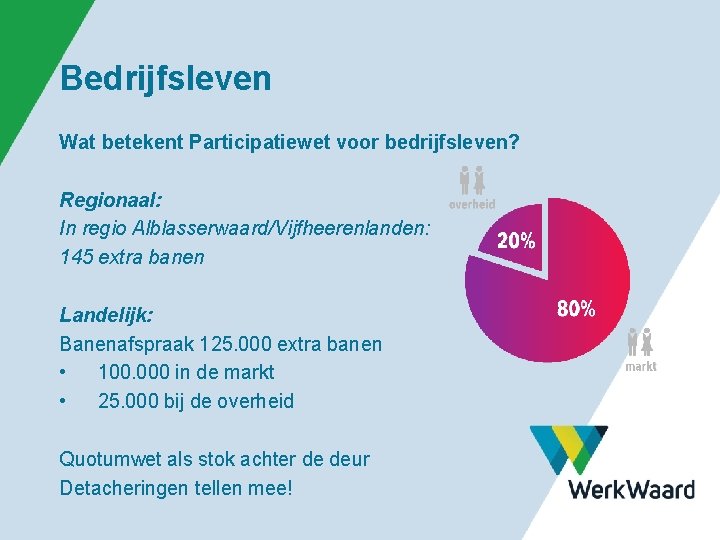 Bedrijfsleven

Wat betekent Participatiewet voor bedrijfsleven?

Regionaal:
In regio Alblasserwaard/Vijfheerenlanden:
145 extra banen

Landelijk:
Banenafspraak 125.000 extra banen
• 100.000 in de markt
• 25.000 bij de overheid

Quotumwet als stok achter de deur
Detacheringen tellen mee!

overheid
20%
80%
markt

WerkWaard